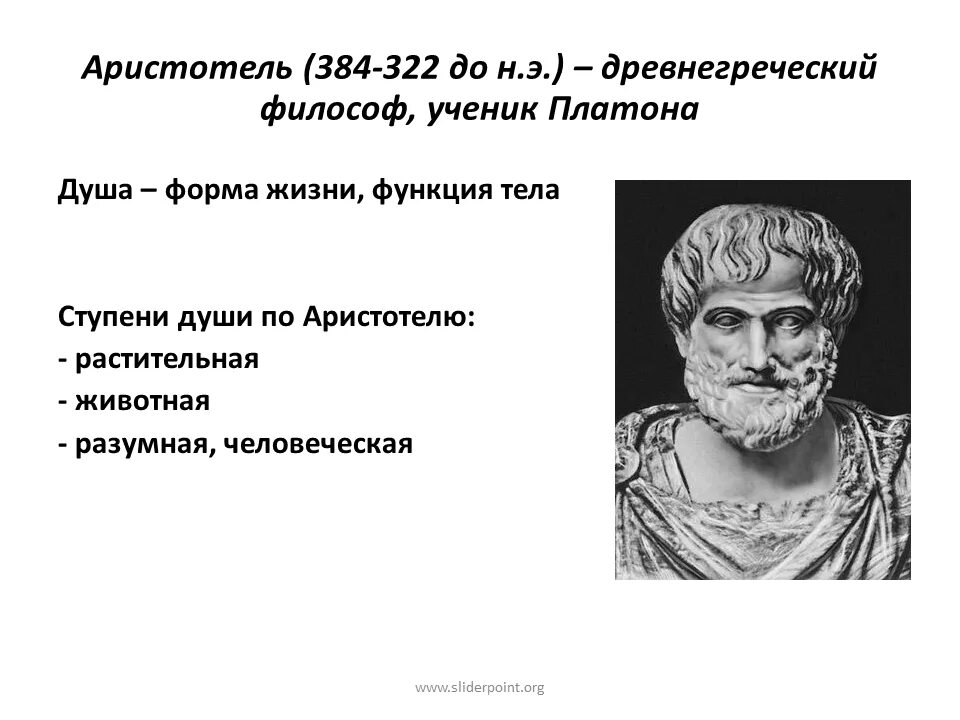 Аристотель (384-322 до н.э.) – древнегреческий философ, ученик Платона

Душа – форма жизни, функция тела

Ступени души по Аристотелю:
- растительная
- животная
- разумная, человеческая

www.sliderpoint.org